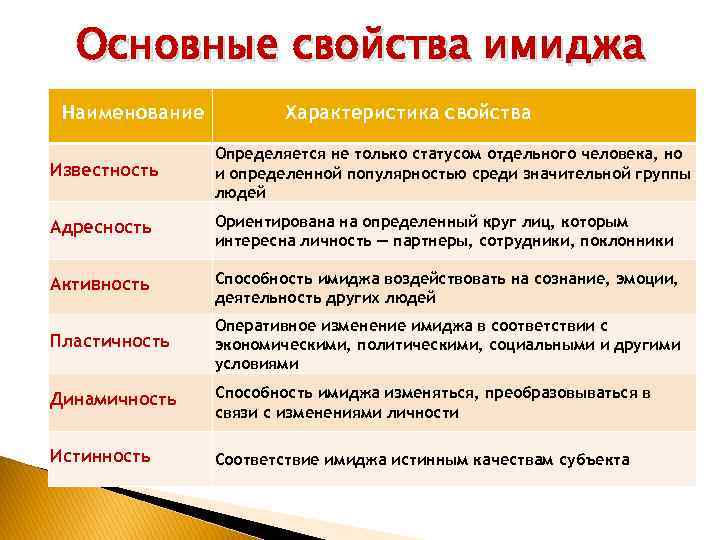 Основные свойства имиджа

| Наименование | Характеристика свойства |
|---|---|
| Известность | Определяется не только статусом отдельного человека, но и определенной популярностью среди значительной группы людей |
| Адресность | Ориентирована на определенный круг лиц, которым интересна личность — партнеры, сотрудники, поклонники |
| Активность | Способность имиджа воздействовать на сознание, эмоции, деятельность других людей |
| Пластичность | Оперативное изменение имиджа в соответствии с экономическими, политическими, социальными и другими условиями |
| Динамичность | Способность имиджа изменяться, преобразовываться в связи с изменениями личности |
| Истинность | Соответствие имиджа истинным качествам субъекта |